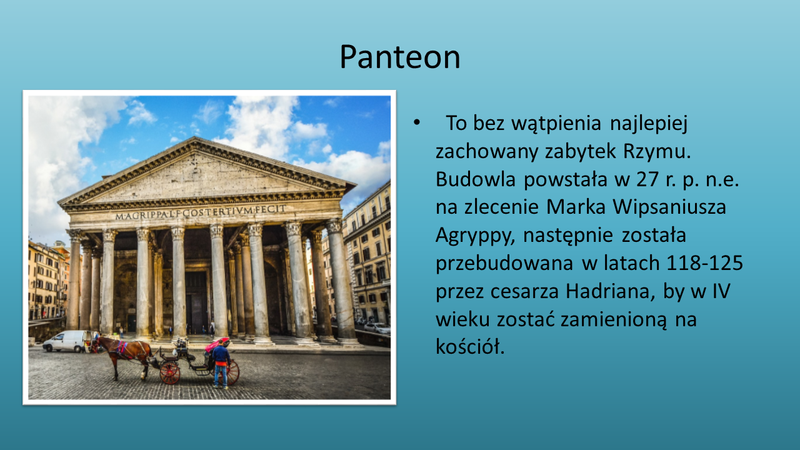 Panteon

M·AGRIPPA·L·F·COS·TERTIVM·FECIT

• To bez wątpienia najlepiej zachowany zabytek Rzymu. Budowla powstała w 27 r. p. n.e. na zlecenie Marka Wipsaniusza Agryppy, następnie została przebudowana w latach 118-125 przez cesarza Hadriana, by w IV wieku zostać zamienioną na kościół.